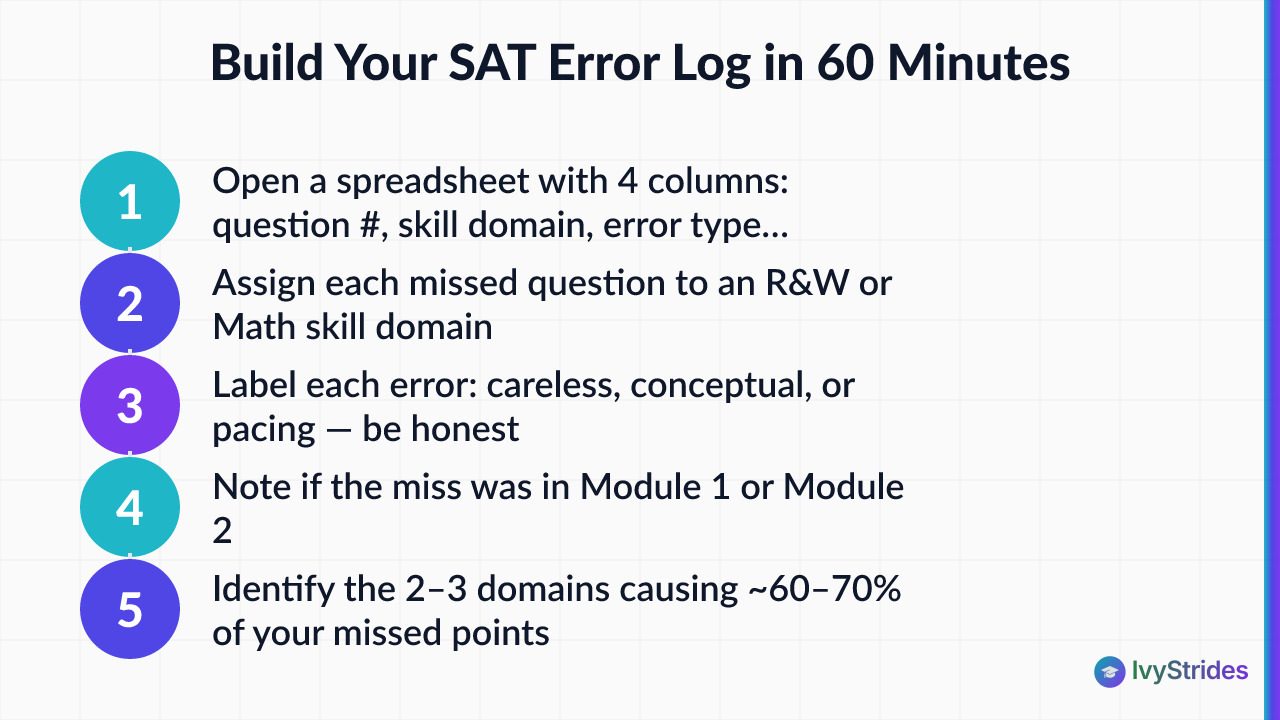 Build Your SAT Error Log in 60 Minutes

1
Open a spreadsheet with 4 columns: question #, skill domain, error type...

2
Assign each missed question to an R&W or Math skill domain

3
Label each error: careless, conceptual, or pacing — be honest

4
Note if the miss was in Module 1 or Module 2

5
Identify the 2–3 domains causing ~60–70% of your missed points

IvyStrides